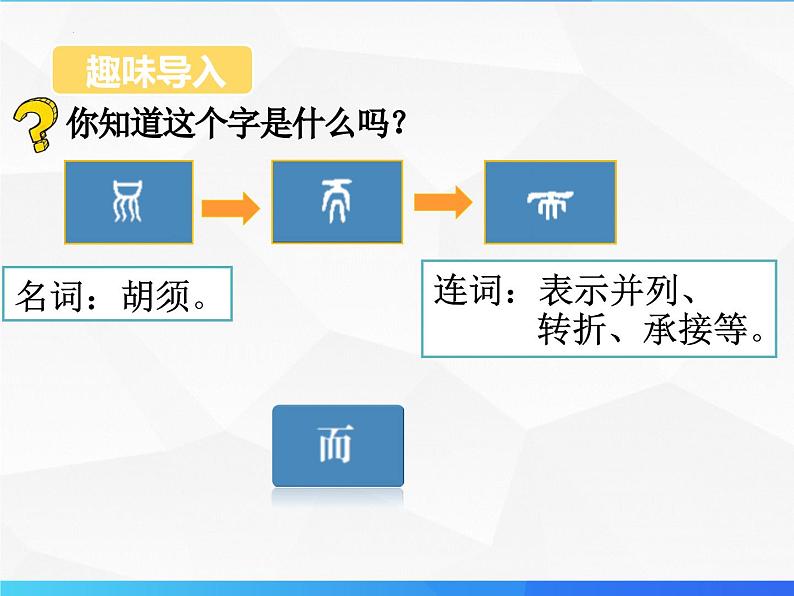 趣味导入

你知道这个字是什么吗？

名词：胡须。

连词：表示并列、转折、承接等。

而